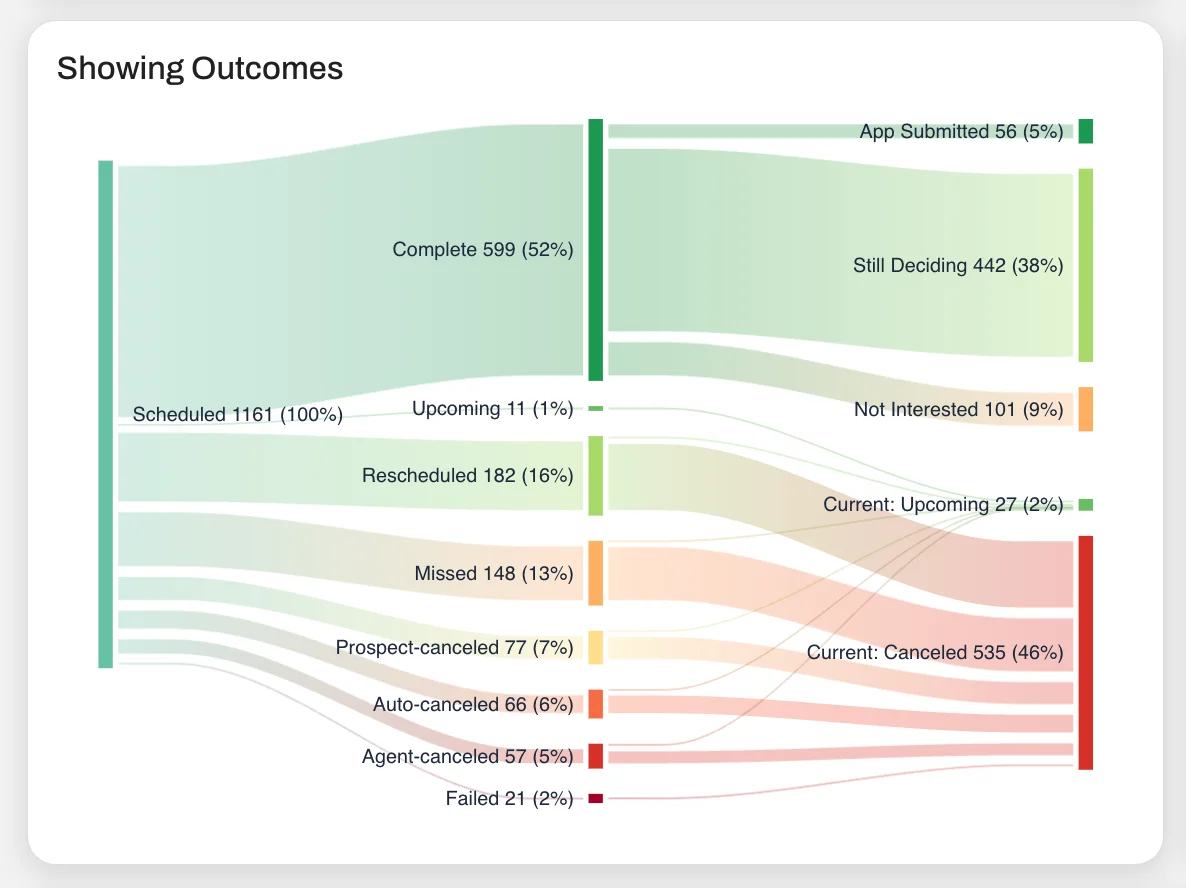 Showing Outcomes

Scheduled 1161 (100%)

Complete 599 (52%)
Upcoming 11 (1%)
Rescheduled 182 (16%)
Missed 148 (13%)
Prospect-canceled 77 (7%)
Auto-canceled 66 (6%)
Agent-canceled 57 (5%)
Failed 21 (2%)

App Submitted 56 (5%)
Still Deciding 442 (38%)
Not Interested 101 (9%)
Current: Upcoming 27 (2%)
Current: Canceled 535 (46%)